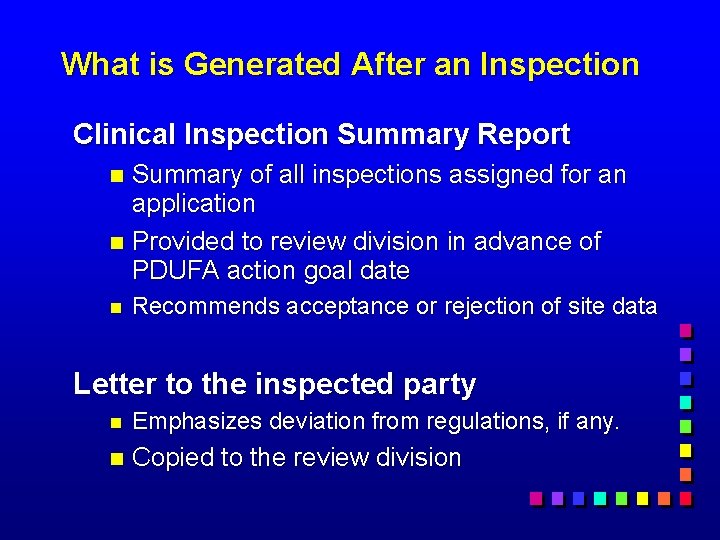 What is Generated After an Inspection

Clinical Inspection Summary Report

Summary of all inspections assigned for an application

Provided to review division in advance of PDUFA action goal date

Recommends acceptance or rejection of site data

Letter to the inspected party

Emphasizes deviation from regulations, if any.

Copied to the review division